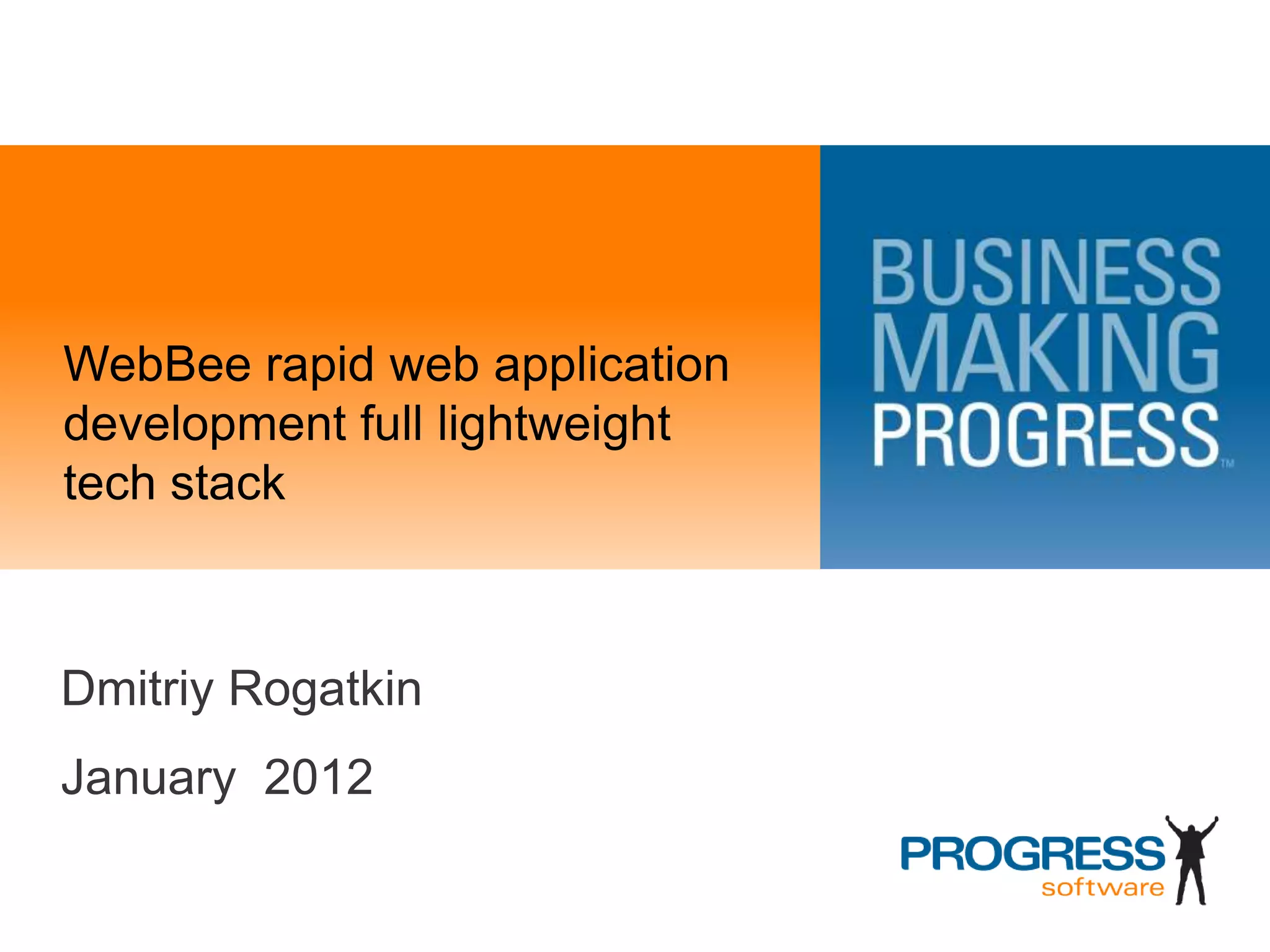 WebBee rapid web application development full lightweight tech stack

BUSINESS
MAKING
PROGRESS™

Dmitriy Rogatkin

January 2012

PROGRESS
software